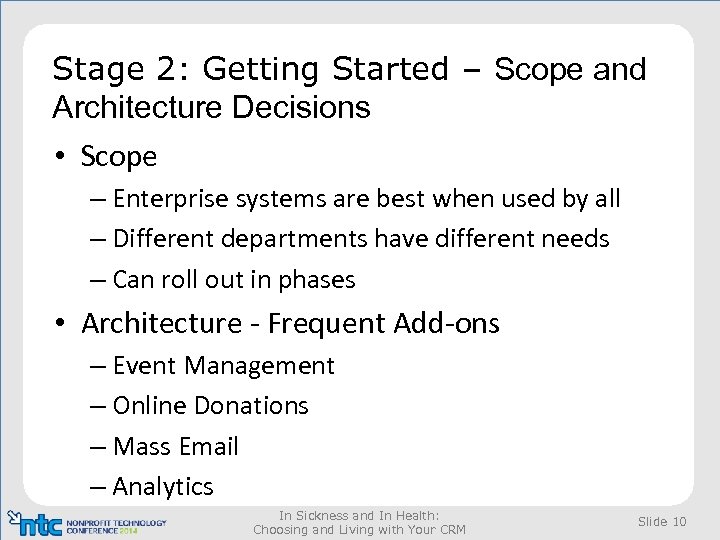 Stage 2: Getting Started – Scope and Architecture Decisions

• Scope
– Enterprise systems are best when used by all
– Different departments have different needs
– Can roll out in phases
• Architecture - Frequent Add-ons
– Event Management
– Online Donations
– Mass Email
– Analytics

ntc NONPROFIT TECHNOLOGY CONFERENCE 2014

In Sickness and In Health: Choosing and Living with Your CRM

Slide 10